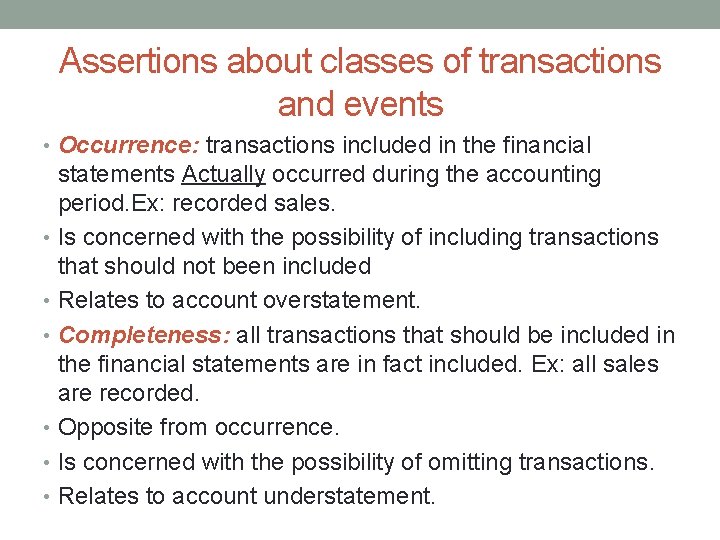 Assertions about classes of transactions and events

• Occurrence: transactions included in the financial statements Actually occurred during the accounting period.Ex: recorded sales.
• Is concerned with the possibility of including transactions that should not been included
• Relates to account overstatement.
• Completeness: all transactions that should be included in the financial statements are in fact included. Ex: all sales are recorded.
• Opposite from occurrence.
• Is concerned with the possibility of omitting transactions.
• Relates to account understatement.